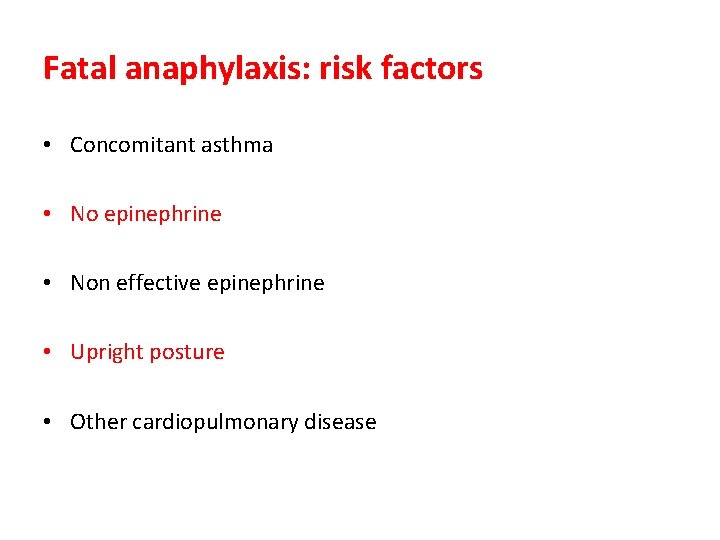 Fatal anaphylaxis: risk factors

• Concomitant asthma

• No epinephrine

• Non effective epinephrine

• Upright posture

• Other cardiopulmonary disease